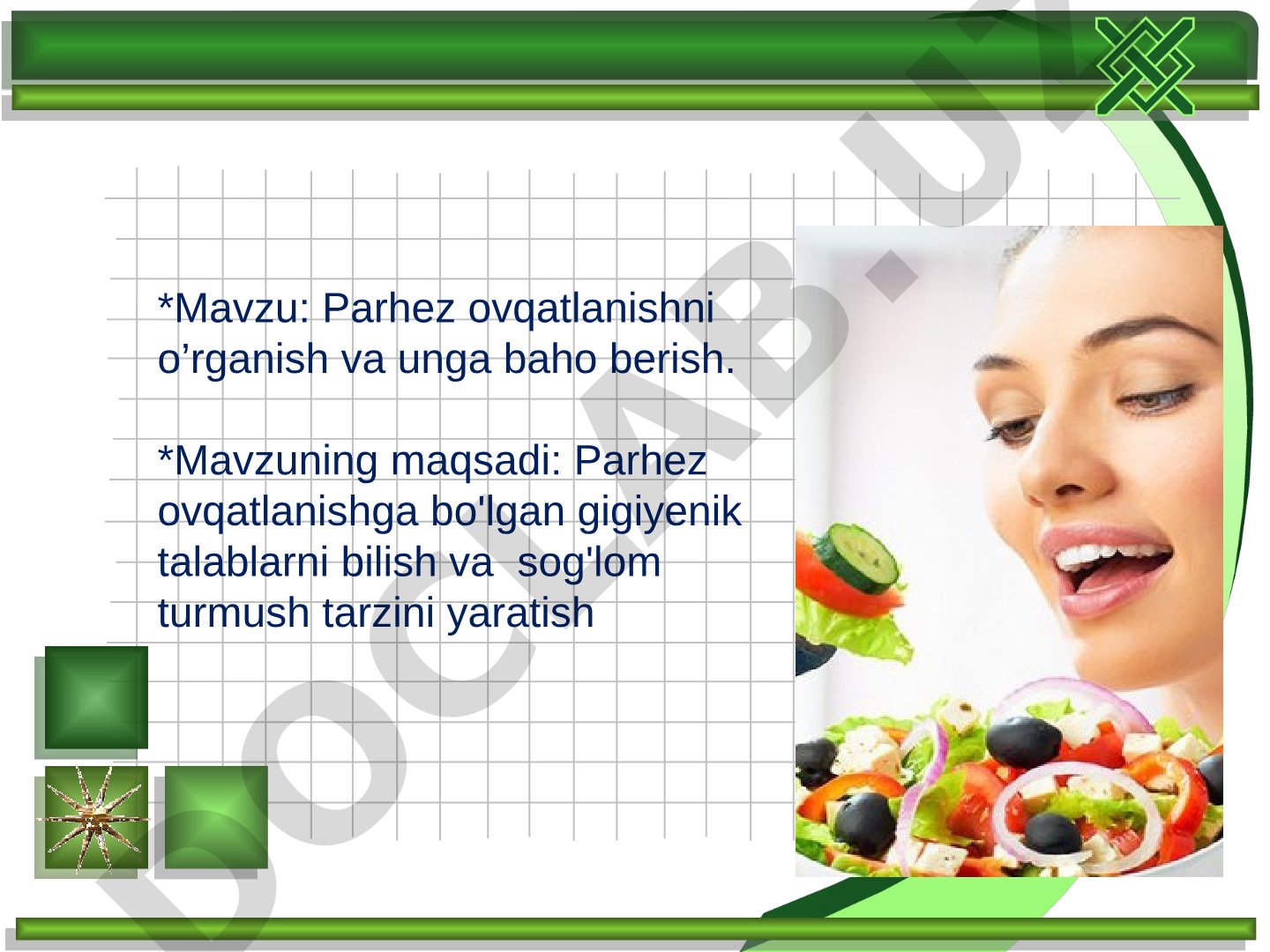 *Mavzu: Parhez ovqatlanishni o’rganish va unga baho berish.

*Mavzuning maqsadi: Parhez ovqatlanishga bo'lgan gigiyenik talablarni bilish va sog'lom turmush tarzini yaratish

DOCLAB.UZ